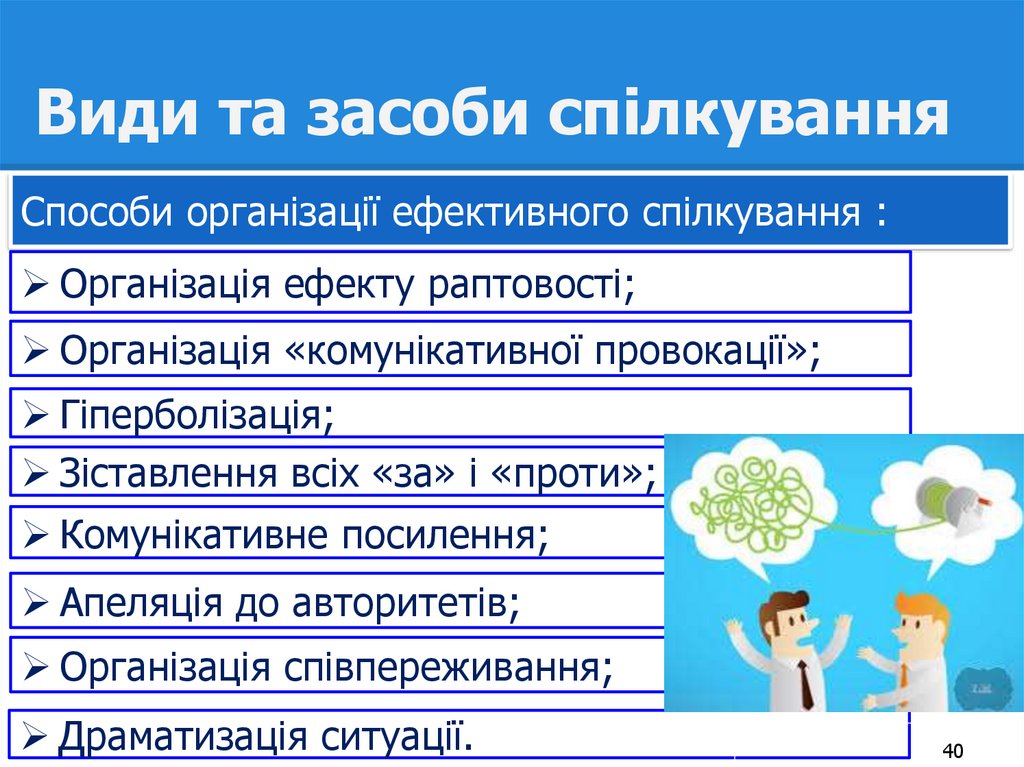 Види та засоби спілкування

Способи організації ефективного спілкування :

➢ Організація ефекту раптовості;

➢ Організація «комунікативної провокації»;

➢ Гіперболізація;

➢ Зіставлення всіх «за» і «проти»;

➢ Комунікативне посилення;

➢ Апеляція до авторитетів;

➢ Організація співпереживання;

➢ Драматизація ситуації.

40